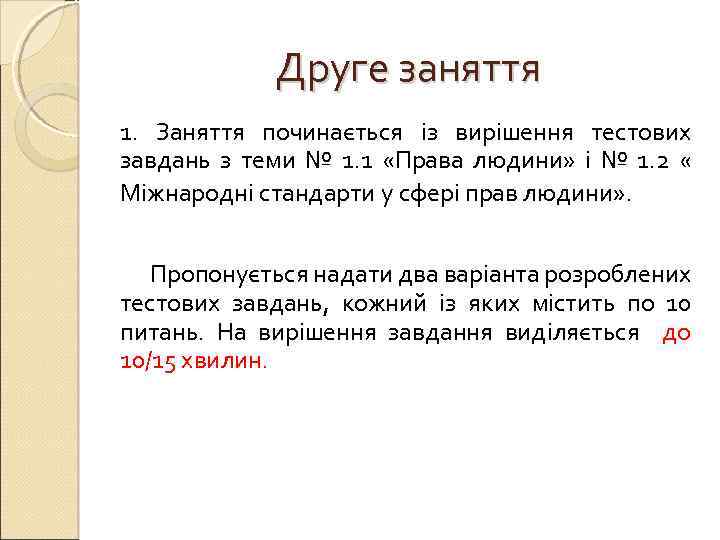 Друге заняття

1. Заняття починається із вирішення тестових завдань з теми № 1.1 «Права людини» і № 1.2 « Міжнародні стандарти у сфері прав людини».

Пропонується надати два варіанта розроблених тестових завдань, кожний із яких містить по 10 питань. На вирішення завдання виділяється до 10/15 хвилин.